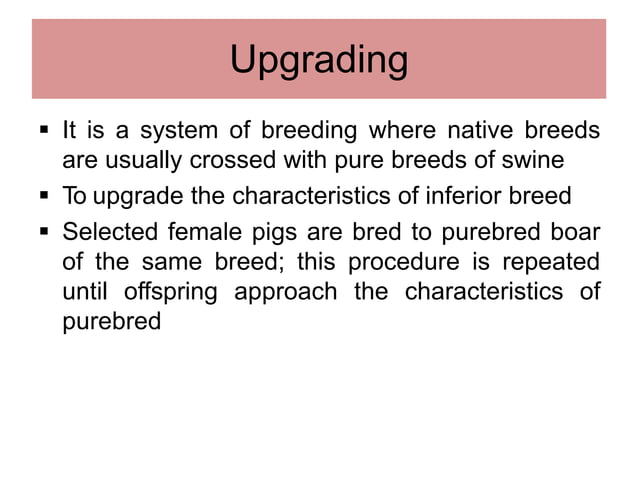 Upgrading

▪ It is a system of breeding where native breeds are usually crossed with pure breeds of swine

▪ To upgrade the characteristics of inferior breed

▪ Selected female pigs are bred to purebred boar of the same breed; this procedure is repeated until offspring approach the characteristics of purebred